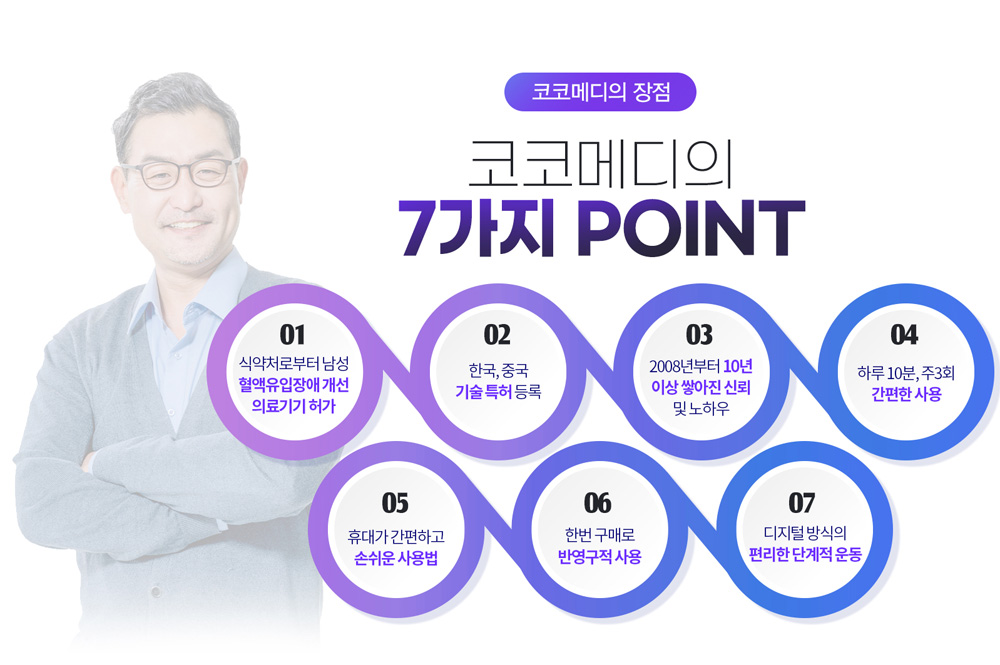 코코메디의 장점

코코메디의
7가지 POINT

01
식약처로부터 남성 혈액유입장애 개선 의료기기 허가

02
한국, 중국 기술 특허 등록

03
2008년부터 10년 이상 쌓아진 신뢰 및 노하우

04
하루 10분, 주3회 간편한 사용

05
휴대가 간편하고 손쉬운 사용법

06
한번 구매로 반영구적 사용

07
디지털 방식의 편리한 단계적 운동